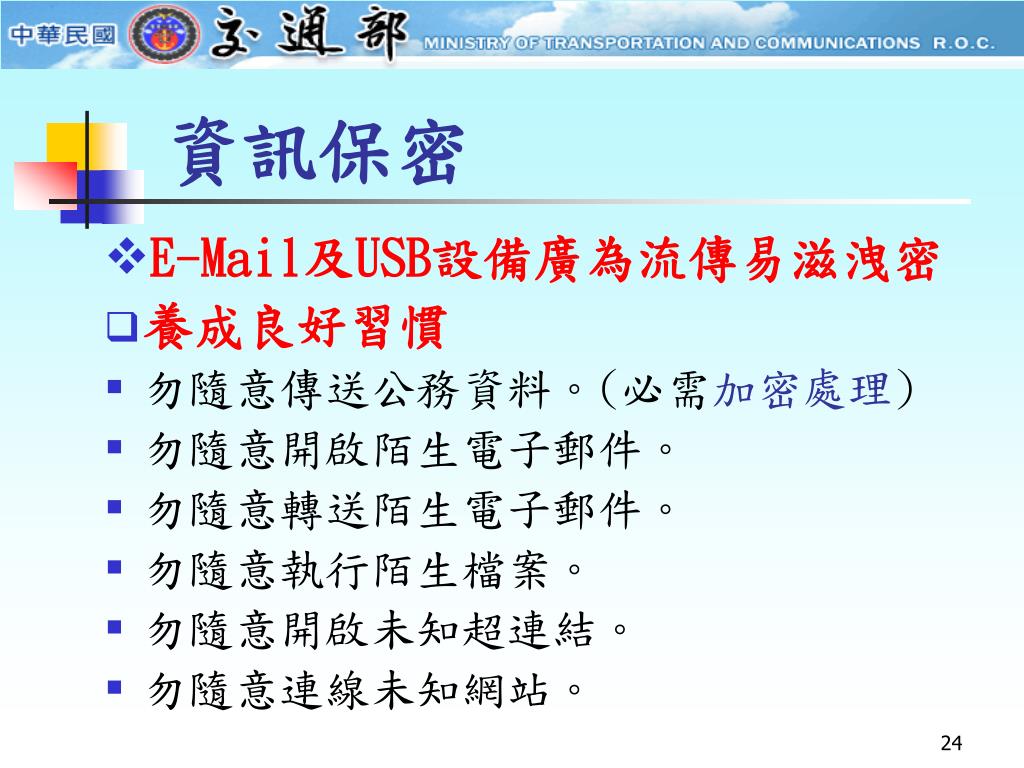 中華民國 交通部 MINISTRY OF TRANSPORTATION AND COMMUNICATIONS R.O.C.

資訊保密

❖E-Mail及USB設備廣為流傳易滋洩密

❑養成良好習慣

▪ 勿隨意傳送公務資料。(必需加密處理)

▪ 勿隨意開啟陌生電子郵件。

▪ 勿隨意轉送陌生電子郵件。

▪ 勿隨意執行陌生檔案。

▪ 勿隨意開啟未知超連結。

▪ 勿隨意連線未知網站。

24